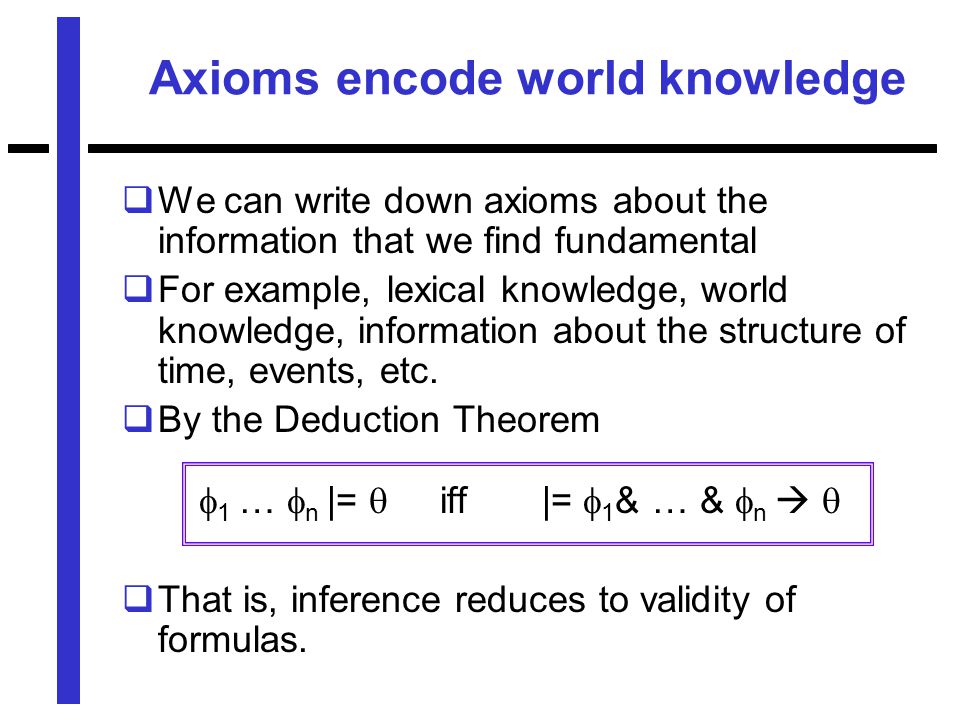 Axioms encode world knowledge

❑ We can write down axioms about the information that we find fundamental

❑ For example, lexical knowledge, world knowledge, information about the structure of time, events, etc.

❑ By the Deduction Theorem

$\phi_1 \ldots \phi_n \models \theta$ iff $\models \phi_1 \& \ldots \& \phi_n \rightarrow \theta$

❑ That is, inference reduces to validity of formulas.